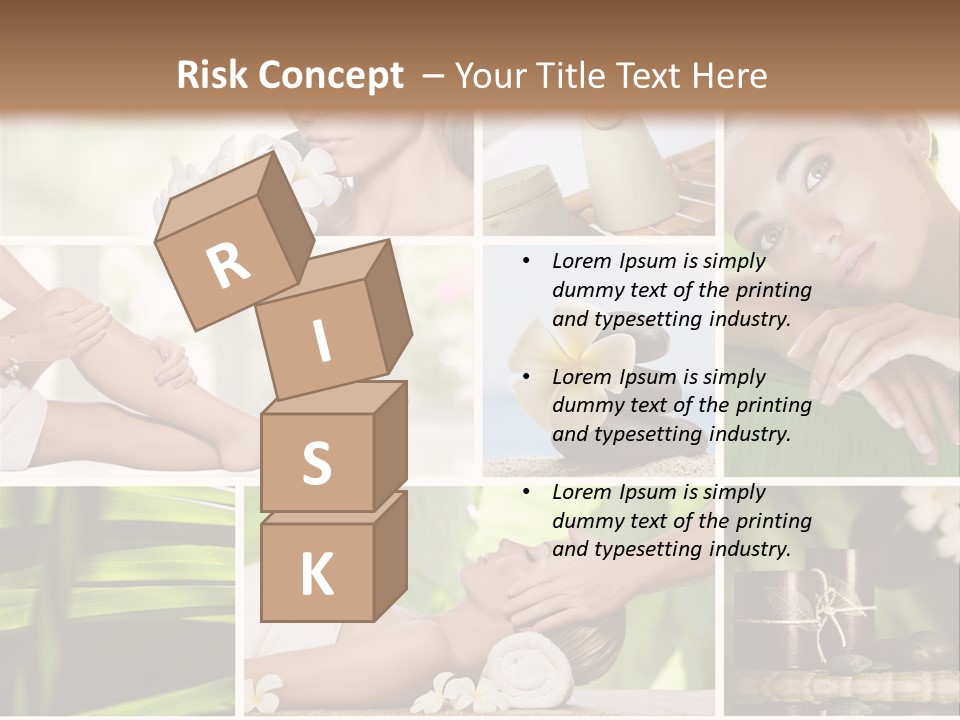 Risk Concept – Your Title Text Here

R
I
S
K

• Lorem Ipsum is simply dummy text of the printing and typesetting industry.

• Lorem Ipsum is simply dummy text of the printing and typesetting industry.

• Lorem Ipsum is simply dummy text of the printing and typesetting industry.